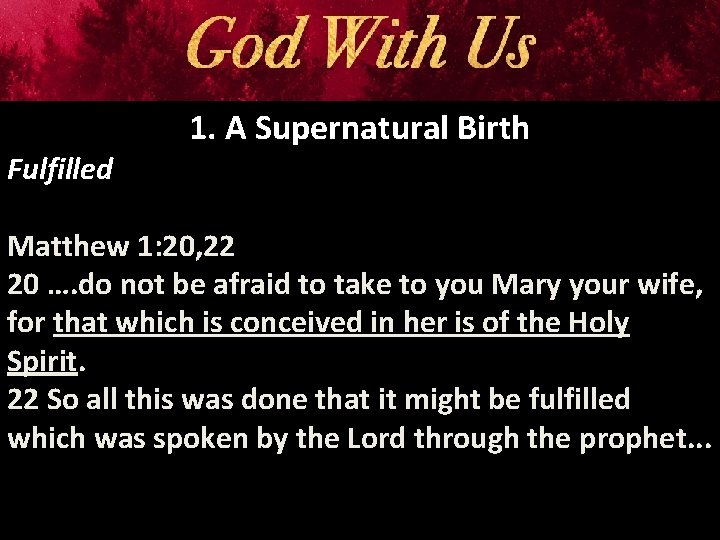 God With Us

1. A Supernatural Birth

Fulfilled

Matthew 1:20,22
20 ….do not be afraid to take to you Mary your wife, for that which is conceived in her is of the Holy Spirit.
22 So all this was done that it might be fulfilled which was spoken by the Lord through the prophet...